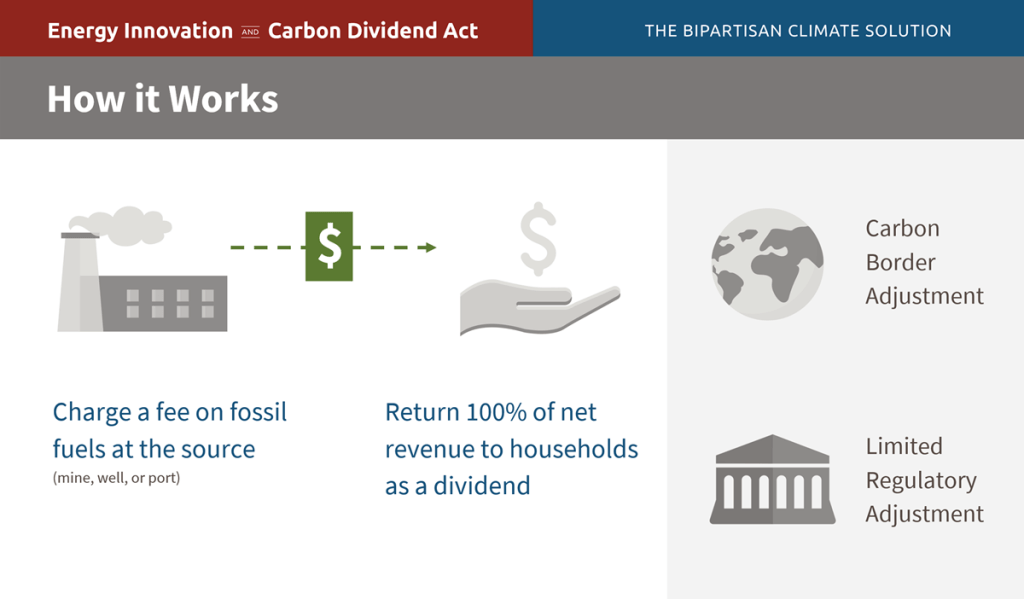 Energy Innovation AND Carbon Dividend Act

THE BIPARTISAN CLIMATE SOLUTION

How it Works

$

$

Charge a fee on fossil fuels at the source (mine, well, or port)

Return 100% of net revenue to households as a dividend

Carbon Border Adjustment

Limited Regulatory Adjustment